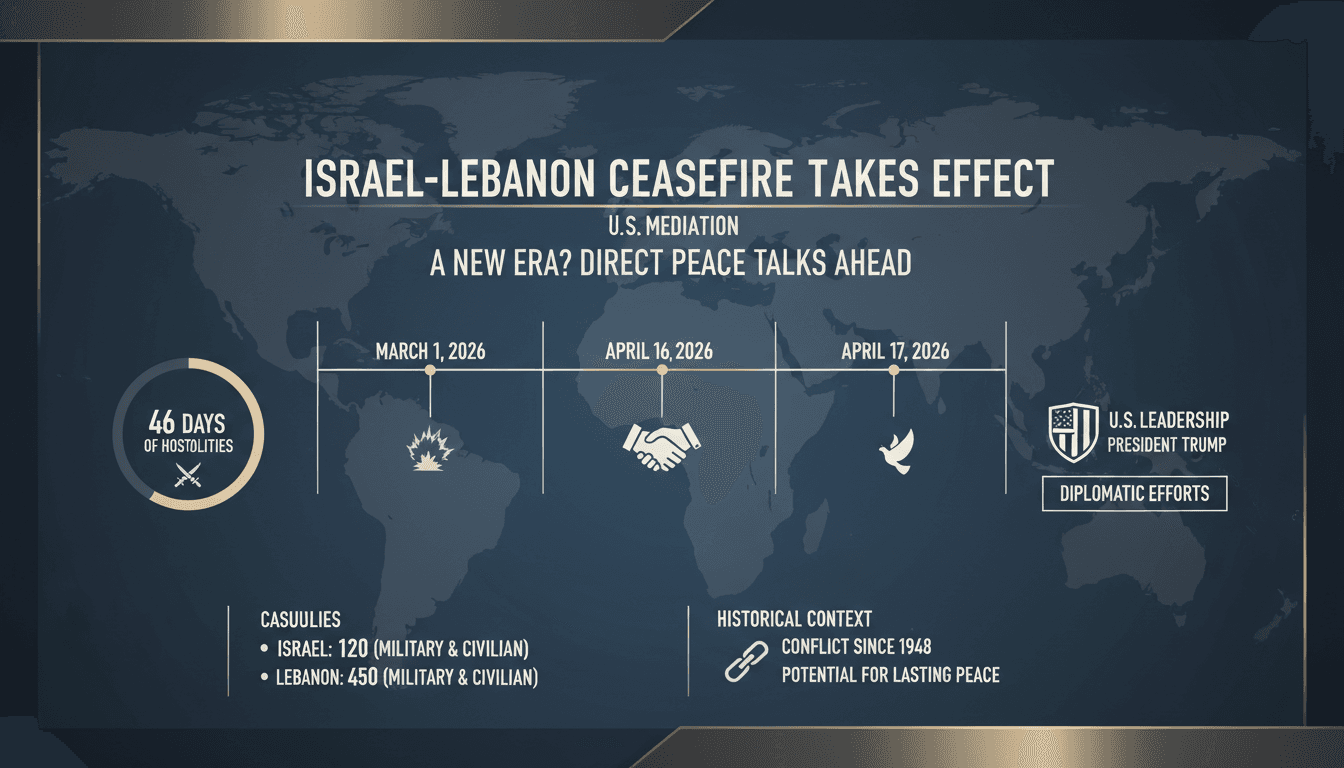 ISRAEL-LEBANON CEASEFIRE TAKES EFFECT

U.S. MEDIATION

A NEW ERA? DIRECT PEACE TALKS AHEAD

46 DAYS
OF HOSTOLITIES

MARCH 1, 2026

APRIL 16, 2026

APRIL 17, 2026

U.S. LEADERSHIP
PRESIDENT TRUMP

DIPLOMATIC EFFORTS

CASUULIES
• ISRAEL: 120 (MILITARY & CIVILIAN)
• LEBANON: 450 (MILITARY & CIVILIAN)

HISTORICAL CONTEXT
CONFLICT SINCE 1948
POTENTIAL FOR LASTING PEACE